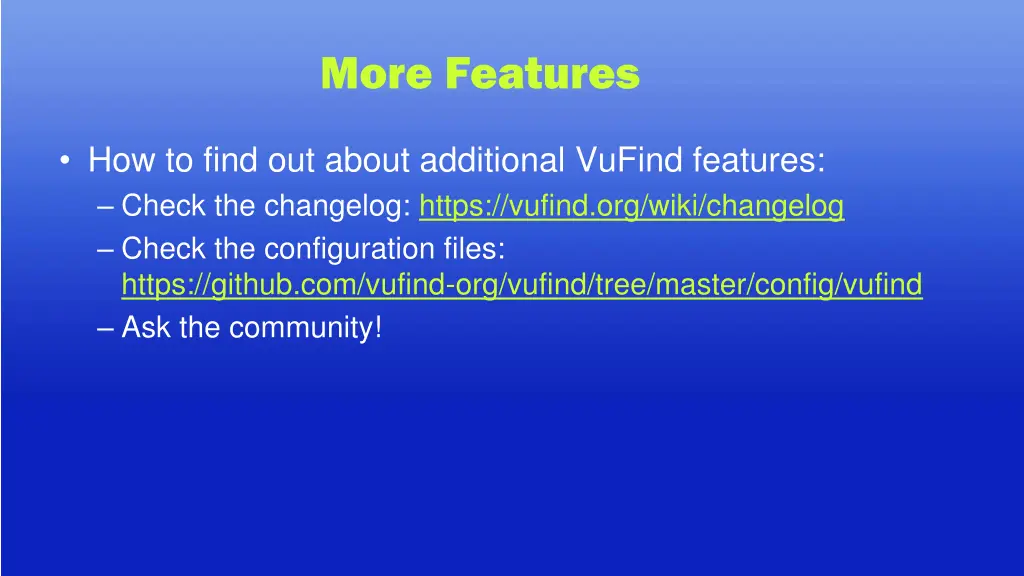 More Features

• How to find out about additional VuFind features:
– Check the changelog: https://vufind.org/wiki/changelog
– Check the configuration files: https://github.com/vufind-org/vufind/tree/master/config/vufind
– Ask the community!